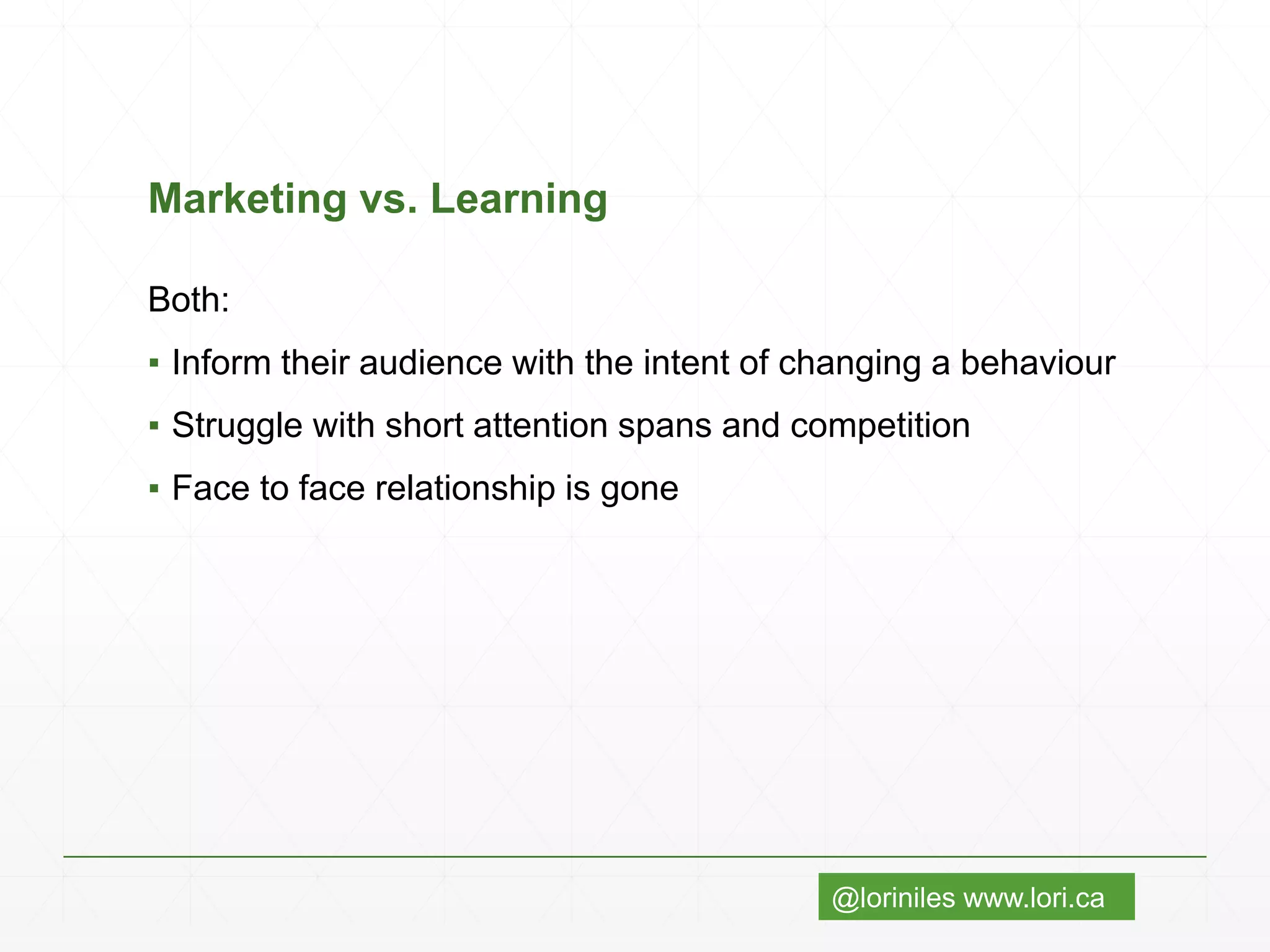 Marketing vs. Learning

Both:

▪ Inform their audience with the intent of changing a behaviour
▪ Struggle with short attention spans and competition
▪ Face to face relationship is gone

@loriniles www.lori.ca